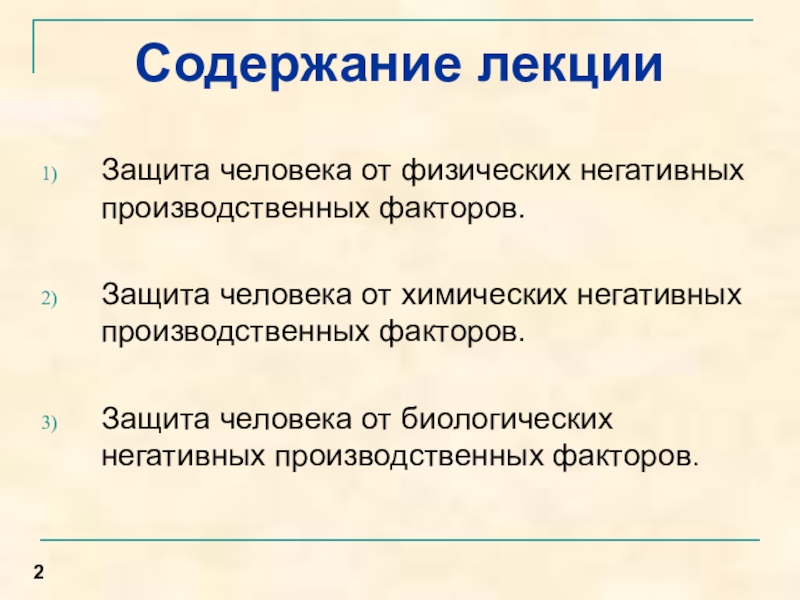 Содержание лекции

1) Защита человека от физических негативных производственных факторов.

2) Защита человека от химических негативных производственных факторов.

3) Защита человека от биологических негативных производственных факторов.

2